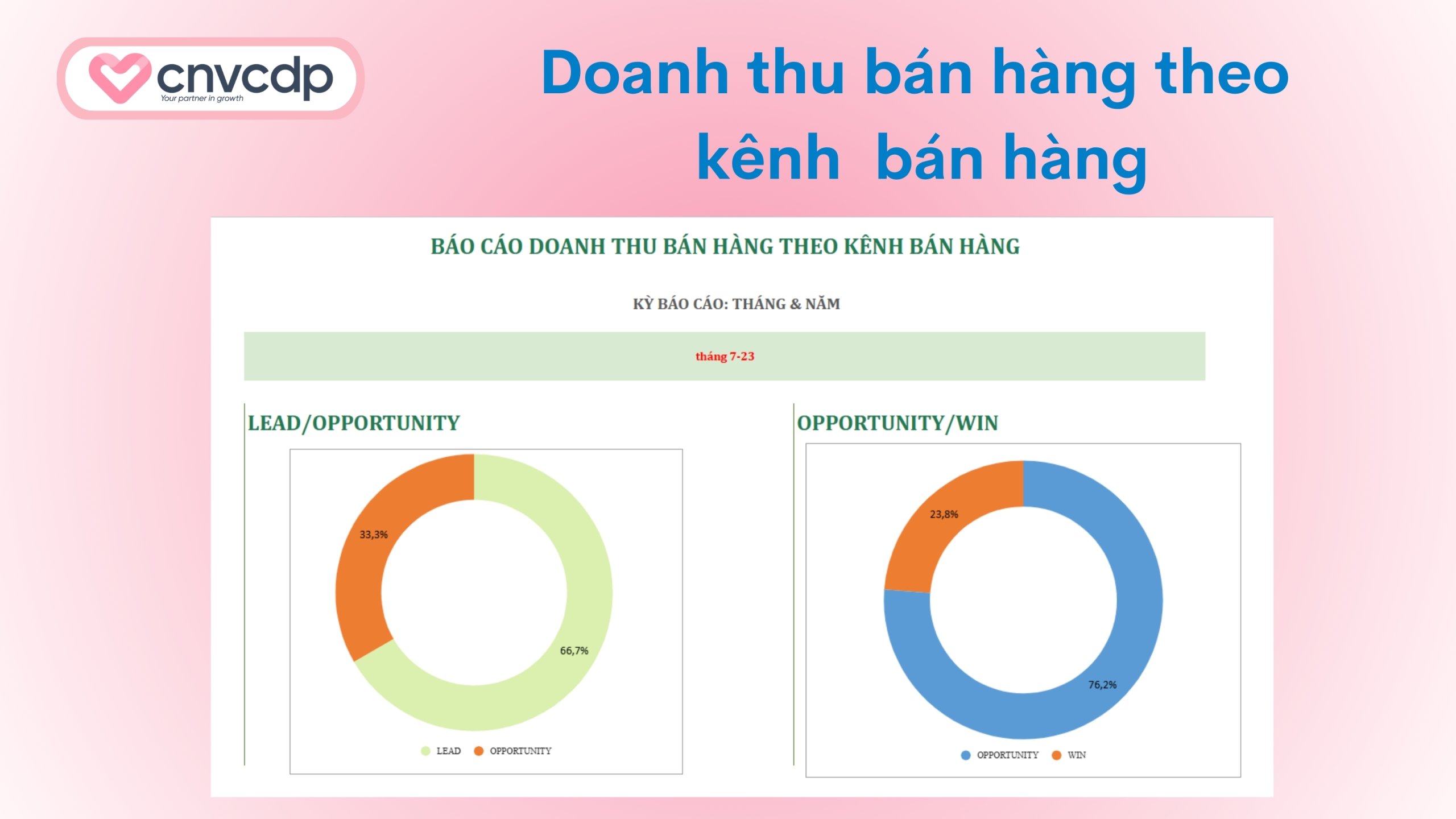 cnvcdp
Your partner in growth

Doanh thu bán hàng theo kênh bán hàng

BÁO CÁO DOANH THU BÁN HÀNG THEO KÊNH BÁN HÀNG

KỲ BÁO CÁO: THÁNG & NĂM

tháng 7-23

LEAD/OPPORTUNITY

33,3%
66,7%

LEAD OPPORTUNITY

OPPORTUNITY/WIN

23,8%
76,2%

OPPORTUNITY WIN